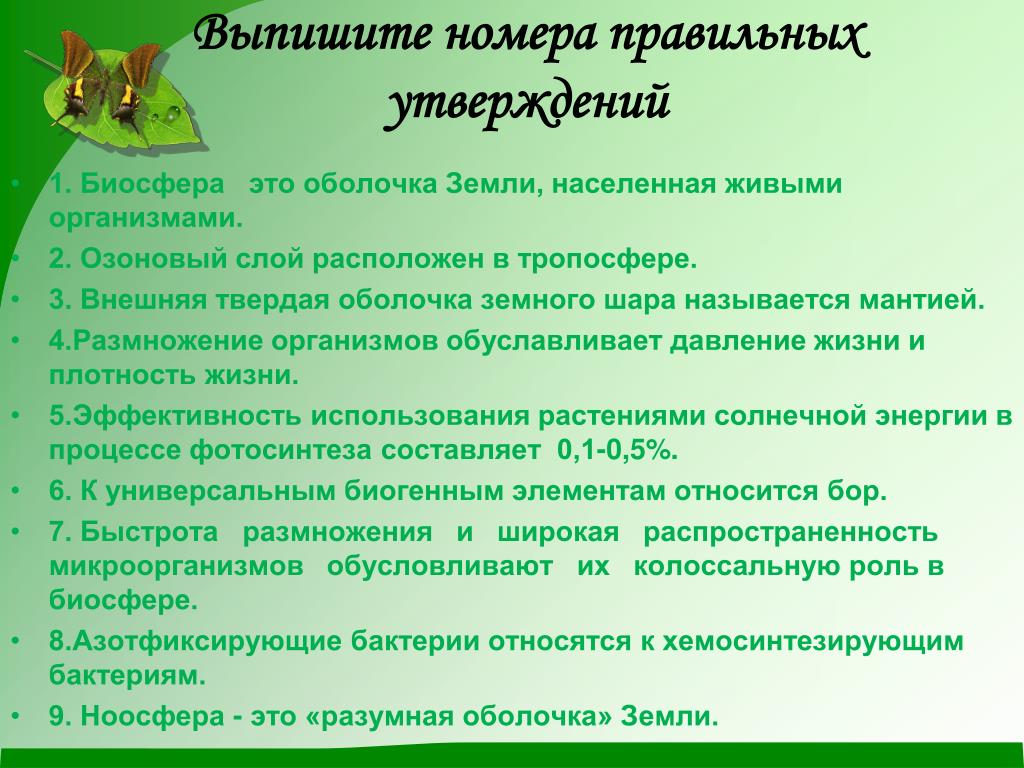 Выпишите номера правильных утверждений

• 1. Биосфера это оболочка Земли, населенная живыми организмами.
• 2. Озоновый слой расположен в тропосфере.
• 3. Внешняя твердая оболочка земного шара называется мантией.
• 4.Размножение организмов обуславливает давление жизни и плотность жизни.
• 5.Эффективность использования растениями солнечной энергии в процессе фотосинтеза составляет 0,1-0,5%.
• 6. К универсальным биогенным элементам относится бор.
• 7. Быстрота размножения и широкая распространенность микроорганизмов обусловливают их колоссальную роль в биосфере.
• 8.Азотфиксирующие бактерии относятся к хемосинтезирующим бактериям.
• 9. Ноосфера - это «разумная оболочка» Земли.